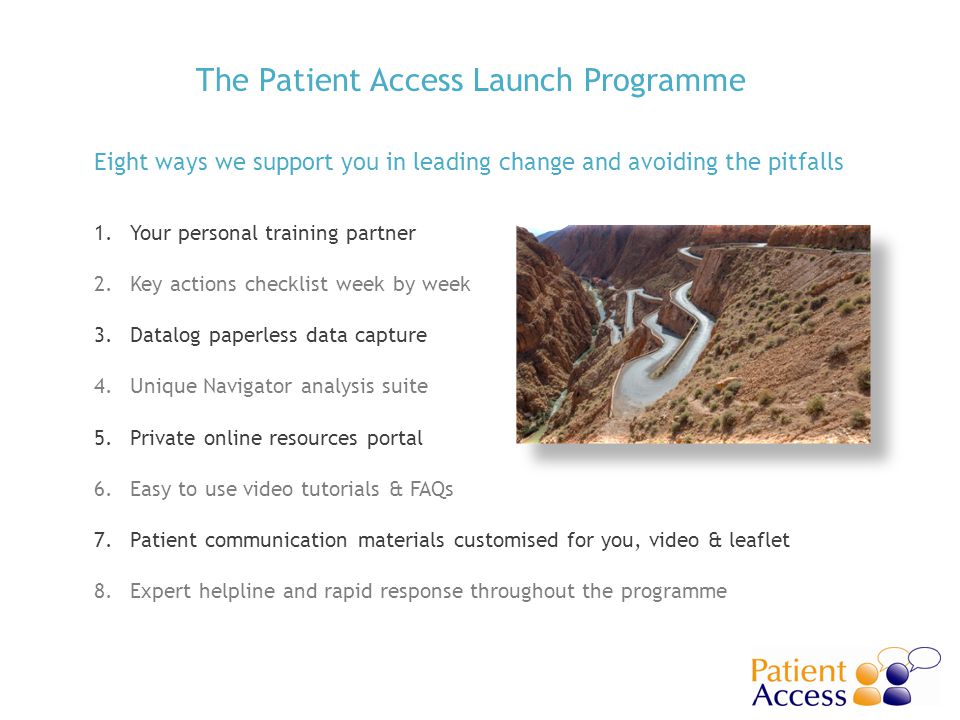 The Patient Access Launch Programme

Eight ways we support you in leading change and avoiding the pitfalls

1. Your personal training partner
2. Key actions checklist week by week
3. Datalog paperless data capture
4. Unique Navigator analysis suite
5. Private online resources portal
6. Easy to use video tutorials & FAQs
7. Patient communication materials customised for you, video & leaflet
8. Expert helpline and rapid response throughout the programme

Patient Access